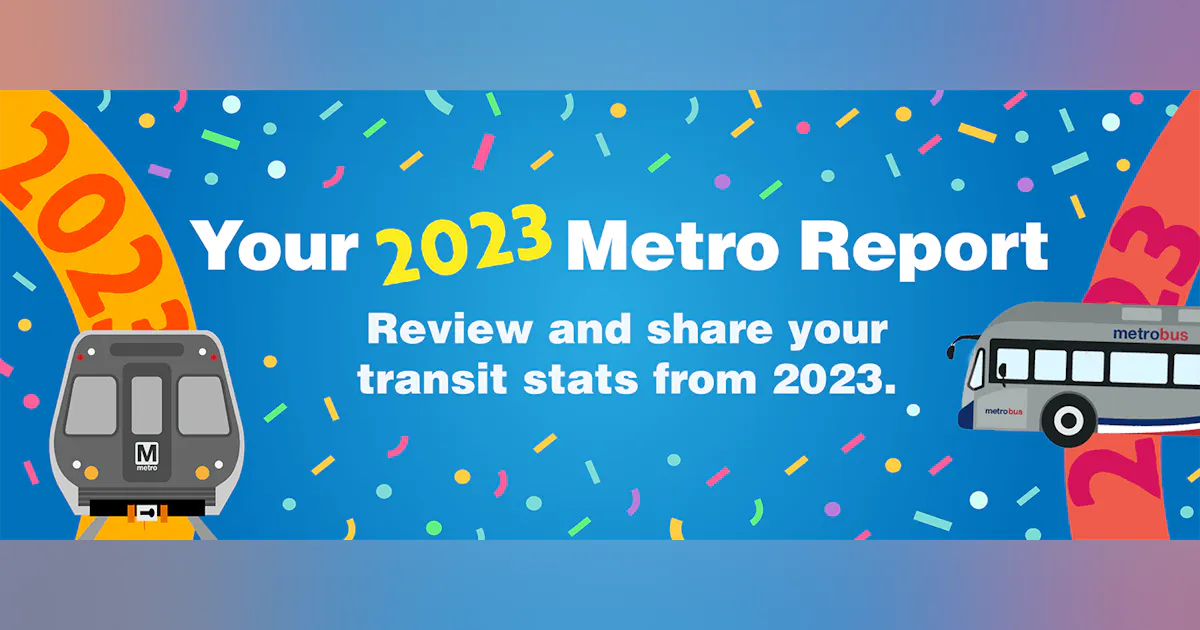 2023

Your 2023 Metro Report

Review and share your transit stats from 2023.

M
metro

metrobus

metrobus

2023